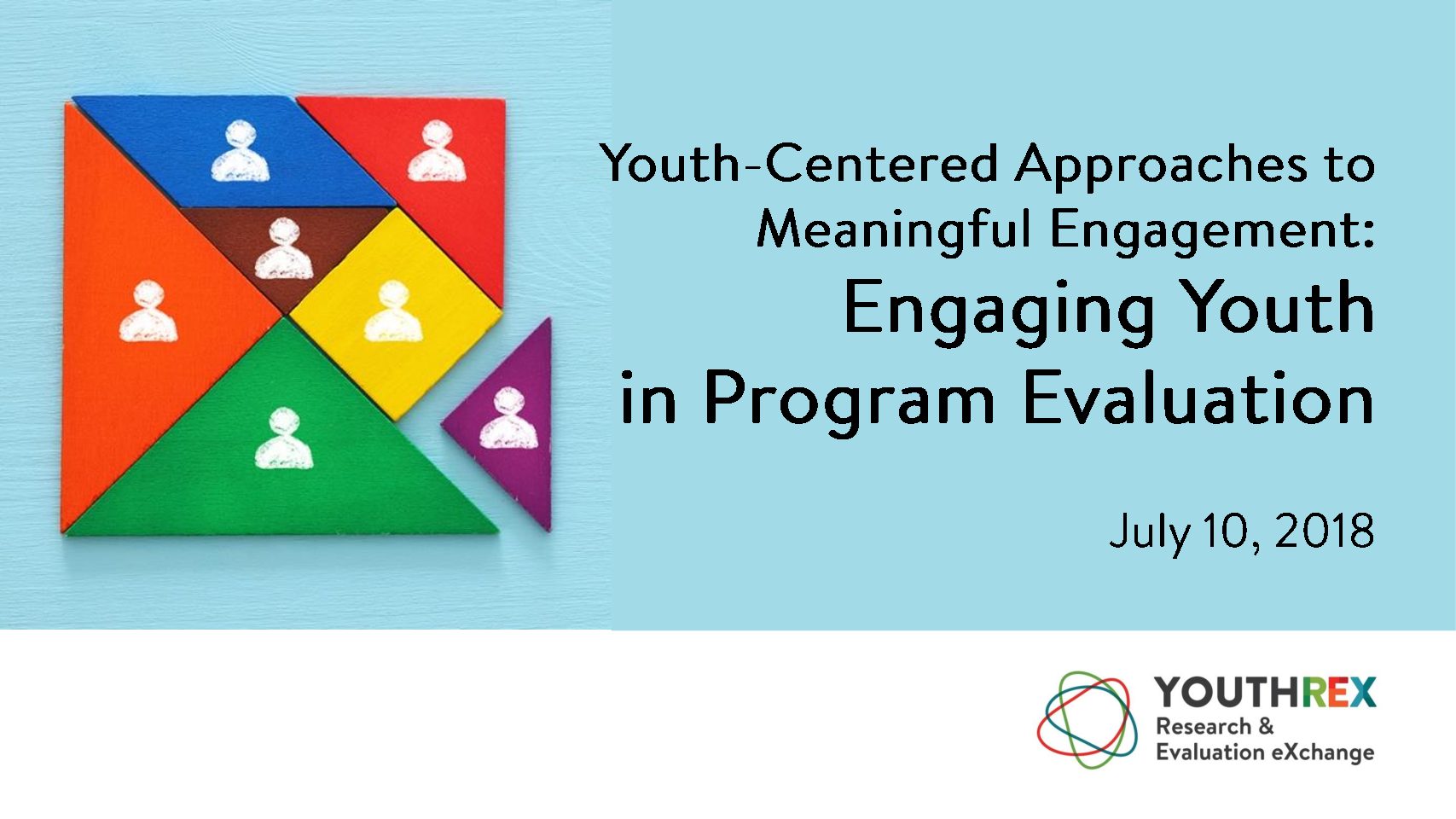 Youth-Centered Approaches to Meaningful Engagement:

Engaging Youth in Program Evaluation

July 10, 2018

YOUTHREX
Research & Evaluation eXchange